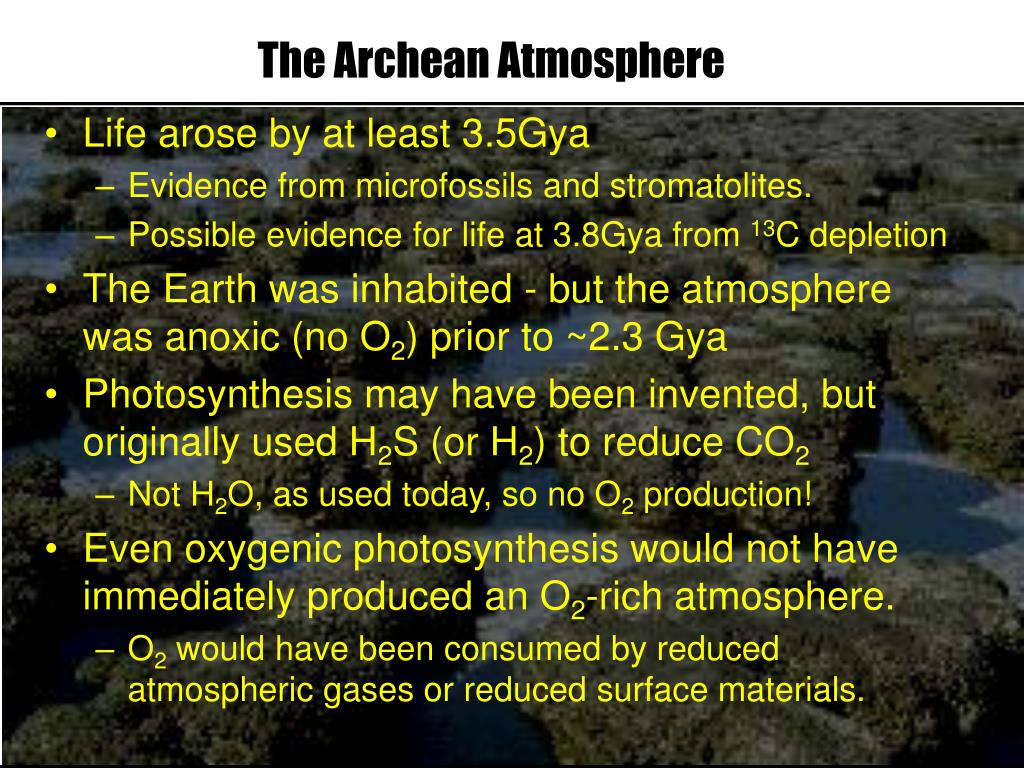 The Archean Atmosphere

• Life arose by at least 3.5Gya
  – Evidence from microfossils and stromatolites.
  – Possible evidence for life at 3.8Gya from $^{13}C$ depletion
• The Earth was inhabited - but the atmosphere was anoxic (no $O_2$) prior to ~2.3 Gya
• Photosynthesis may have been invented, but originally used $H_2S$ (or $H_2$) to reduce $CO_2$
  – Not $H_2O$, as used today, so no $O_2$ production!
• Even oxygenic photosynthesis would not have immediately produced an $O_2$-rich atmosphere.
  – $O_2$ would have been consumed by reduced atmospheric gases or reduced surface materials.